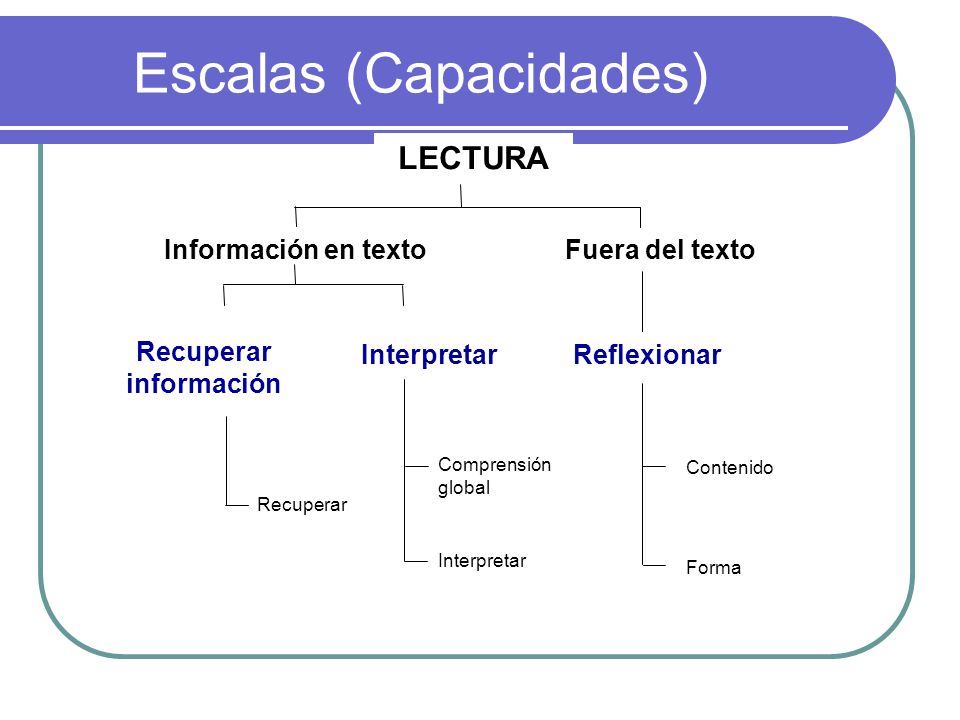 Escalas (Capacidades)

LECTURA

Información en texto

Fuera del texto

Recuperar información

Interpretar

Reflexionar

Recuperar

Comprensión global

Interpretar

Contenido

Forma